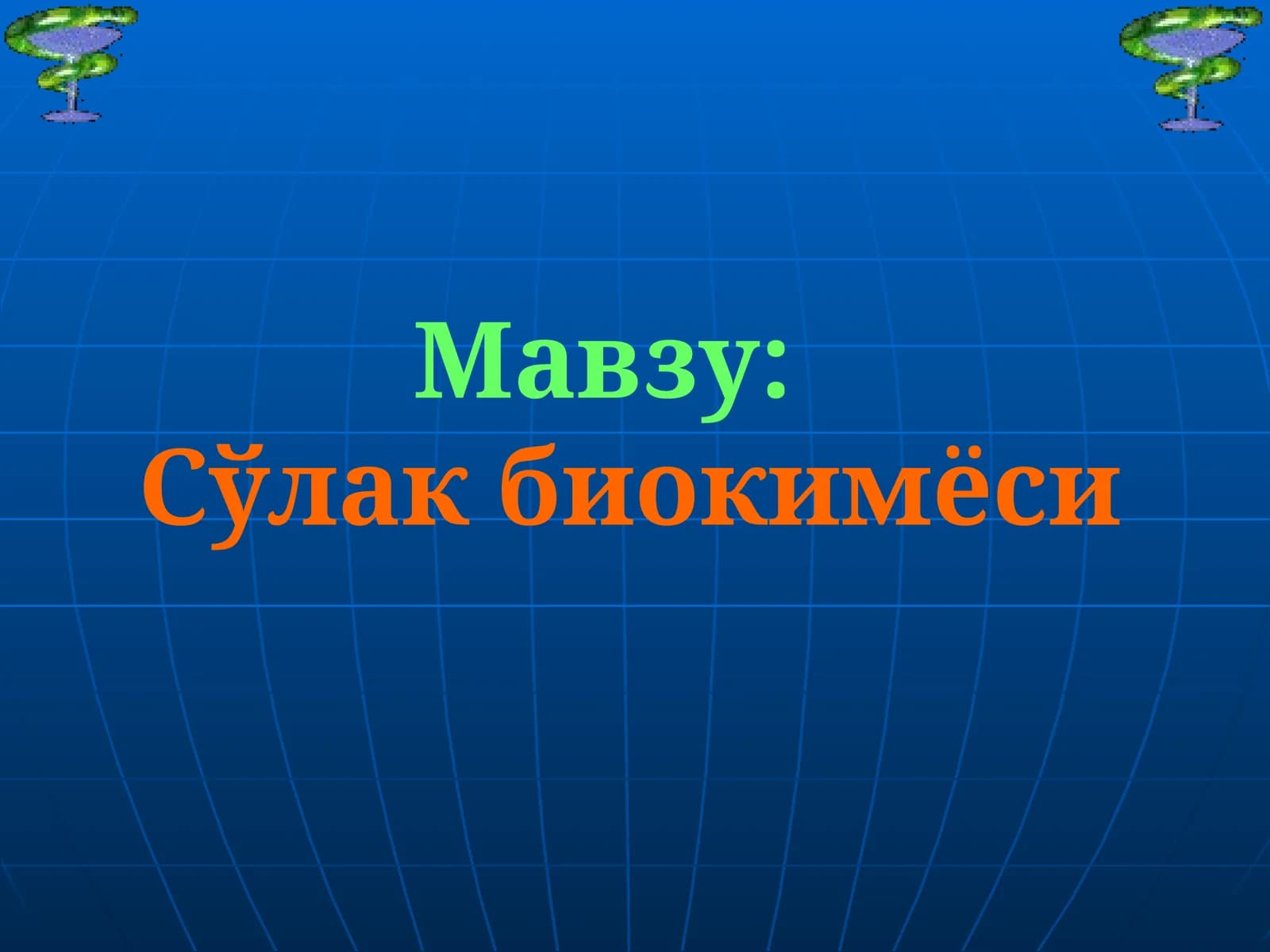 Мавзу:
Сўлак биокимёси